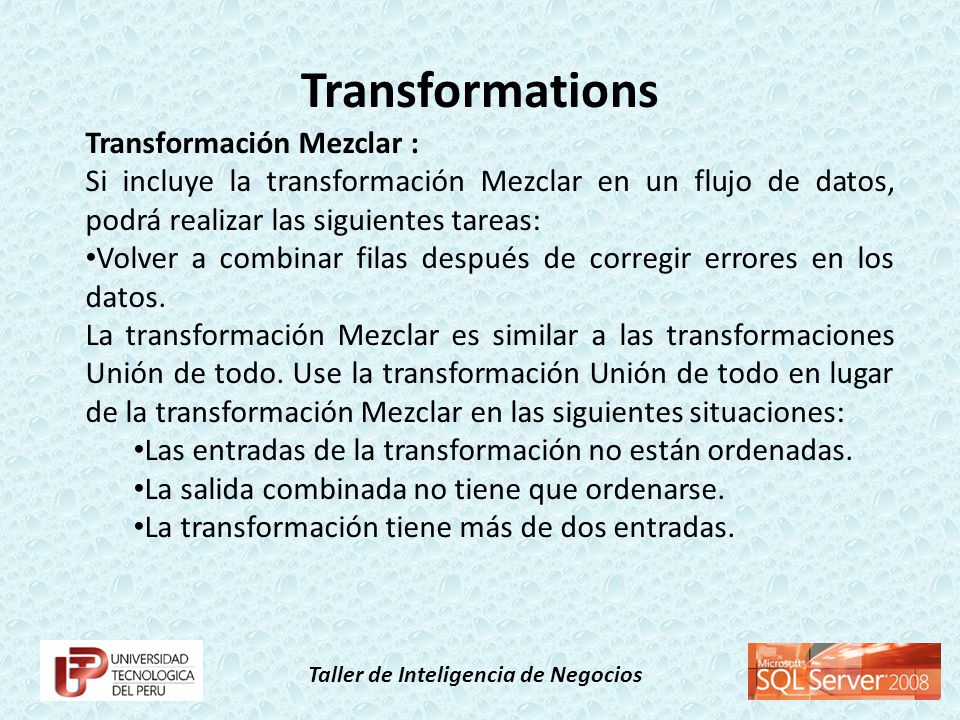 Transformations

Transformación Mezclar :

Si incluye la transformación Mezclar en un flujo de datos, podrá realizar las siguientes tareas:

•Volver a combinar filas después de corregir errores en los datos.

La transformación Mezclar es similar a las transformaciones Unión de todo. Use la transformación Unión de todo en lugar de la transformación Mezclar en las siguientes situaciones:

•Las entradas de la transformación no están ordenadas.

•La salida combinada no tiene que ordenarse.

•La transformación tiene más de dos entradas.

UNIVERSIDAD TECNOLOGICA DEL PERU

Taller de Inteligencia de Negocios

Microsoft SQL Server 2008